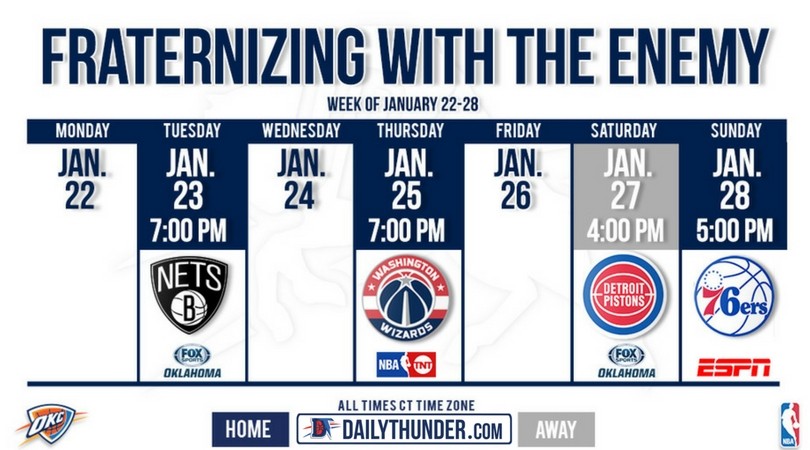 FRATERNIZING WITH THE ENEMY

WEEK OF JANUARY 22-28

| MONDAY | TUESDAY | WEDNESDAY | THURSDAY | FRIDAY | SATURDAY | SUNDAY |
|---|---|---|---|---|---|---|
| JAN. 22 | JAN. 23 7:00 PM | JAN. 24 | JAN. 25 7:00 PM | JAN. 26 | JAN. 27 4:00 PM | JAN. 28 5:00 PM |
| | NETS B FOX SPORTS OKLAHOMA | | WASHINGTON WIZARDS NBA TNT | | DETROIT PISTONS FOX SPORTS OKLAHOMA | 76ers ESPN |

OKC

ALL TIMES CT TIME ZONE

HOME DAILYTHUNDER.COM AWAY

NBA